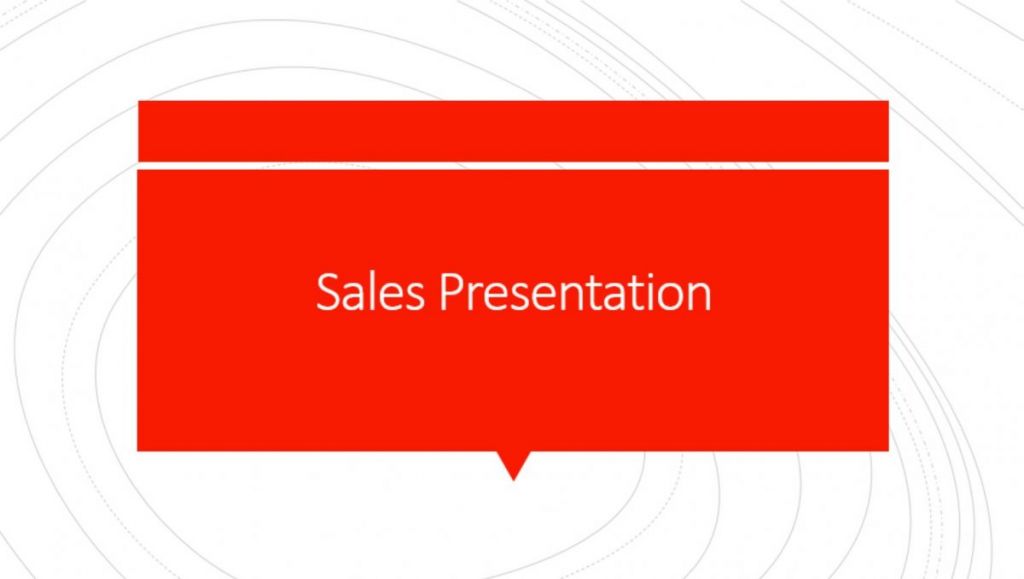 Sales Presentation